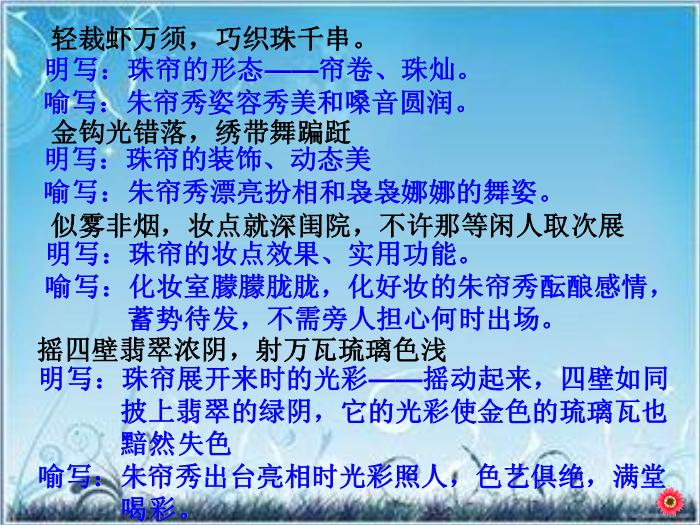 轻裁虾万须，巧织珠千串。
明写：珠帘的形态——帘卷、珠灿。
喻写：朱帘秀姿容秀美和嗓音圆润。

金钩光错落，绣带舞蹁跹
明写：珠帘的装饰、动态美
喻写：朱帘秀漂亮扮相和袅袅娜娜的舞姿。

似雾非烟，妆点就深闺院，不许那等闲人取次展
明写：珠帘的妆点效果、实用功能。
喻写：化妆室朦朦胧胧，化好妆的朱帘秀酝酿感情，蓄势待发，不需旁人担心何时出场。

摇四壁翡翠浓阴，射万瓦琉璃色浅
明写：珠帘展开来时的光彩——摇动起来，四壁如同披上翡翠的绿阴，它的光彩使金色的琉璃瓦也黯然失色
喻写：朱帘秀出台亮相时光彩照人，色艺俱绝，满堂喝彩。